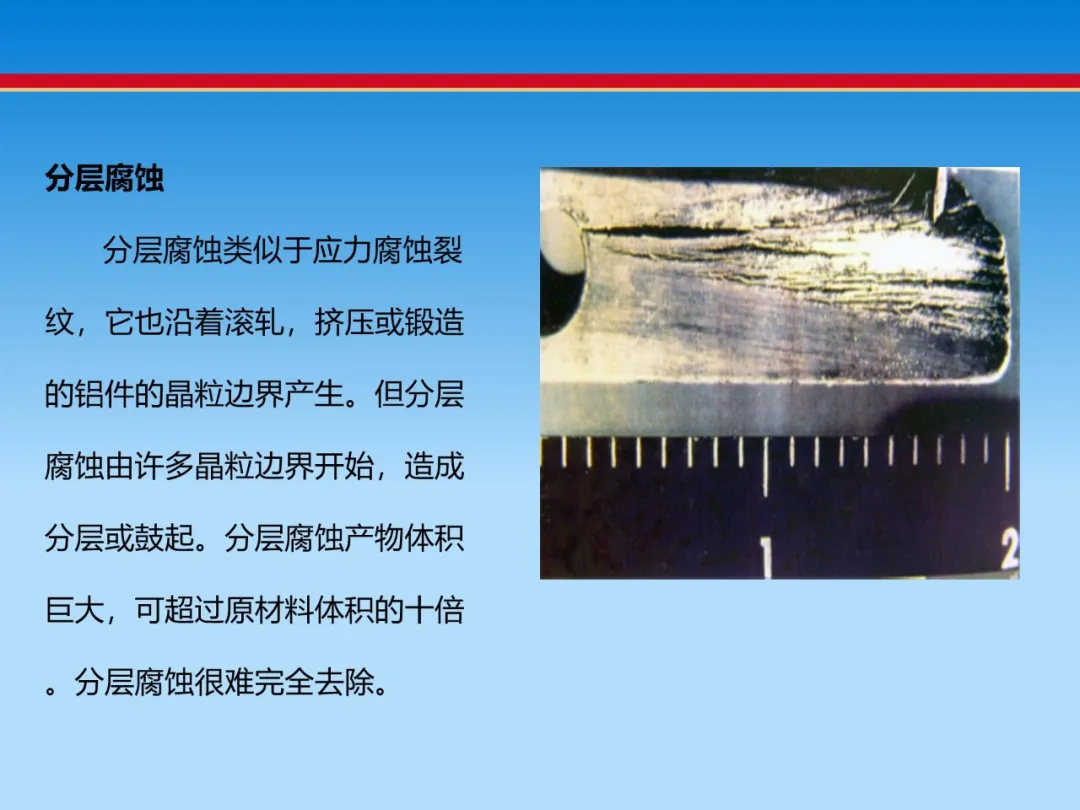 分层腐蚀

分层腐蚀类似于应力腐蚀裂纹，它也沿着滚轧，挤压或锻造的铝件的晶粒边界产生。但分层腐蚀由许多晶粒边界开始，造成分层或鼓起。分层腐蚀产物体积巨大，可超过原材料体积的十倍。分层腐蚀很难完全去除。

1
2